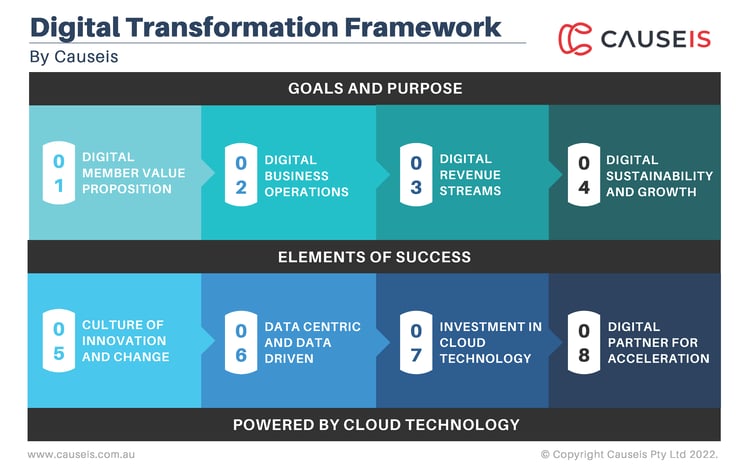 Digital Transformation Framework
By Causeis

CAUSEIS

GOALS AND PURPOSE

01 DIGITAL MEMBER VALUE PROPOSITION

02 DIGITAL BUSINESS OPERATIONS

03 DIGITAL REVENUE STREAMS

04 DIGITAL SUSTAINABILITY AND GROWTH

ELEMENTS OF SUCCESS

05 CULTURE OF INNOVATION AND CHANGE

06 DATA CENTRIC AND DATA DRIVEN

07 INVESTMENT IN CLOUD TECHNOLOGY

08 DIGITAL PARTNER FOR ACCELERATION

POWERED BY CLOUD TECHNOLOGY

www.causeis.com.au

© Copyright Causeis Pty Ltd 2022.